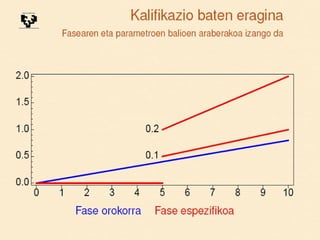 Kalifikazio baten eragina

Fasearen eta parametroen balioen araberakoa izango da

2.0
1.5
1.0
0.5
0.0

0.2
0.1

0 1 2 3 4 5 6 7 8 9 10

Fase orokorra Fase espezifikoa